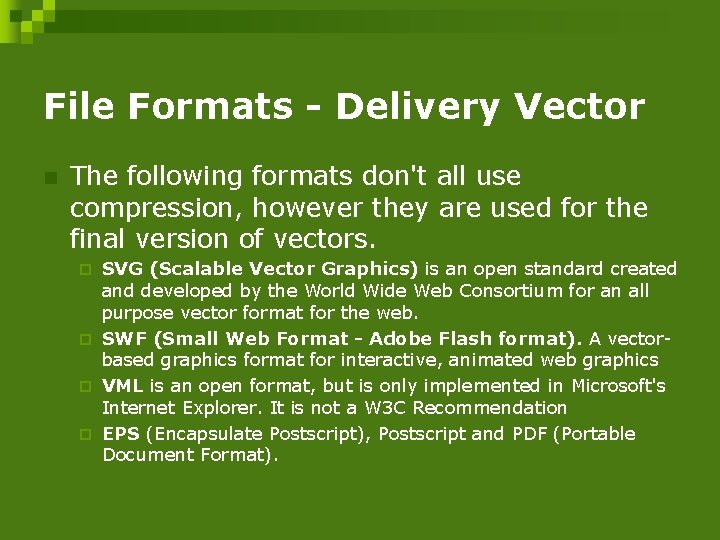 File Formats - Delivery Vector

The following formats don't all use compression, however they are used for the final version of vectors.

SVG (Scalable Vector Graphics) is an open standard created and developed by the World Wide Web Consortium for an all purpose vector format for the web.

SWF (Small Web Format - Adobe Flash format). A vector-based graphics format for interactive, animated web graphics

VML is an open format, but is only implemented in Microsoft's Internet Explorer. It is not a W3C Recommendation

EPS (Encapsulate Postscript), Postscript and PDF (Portable Document Format).